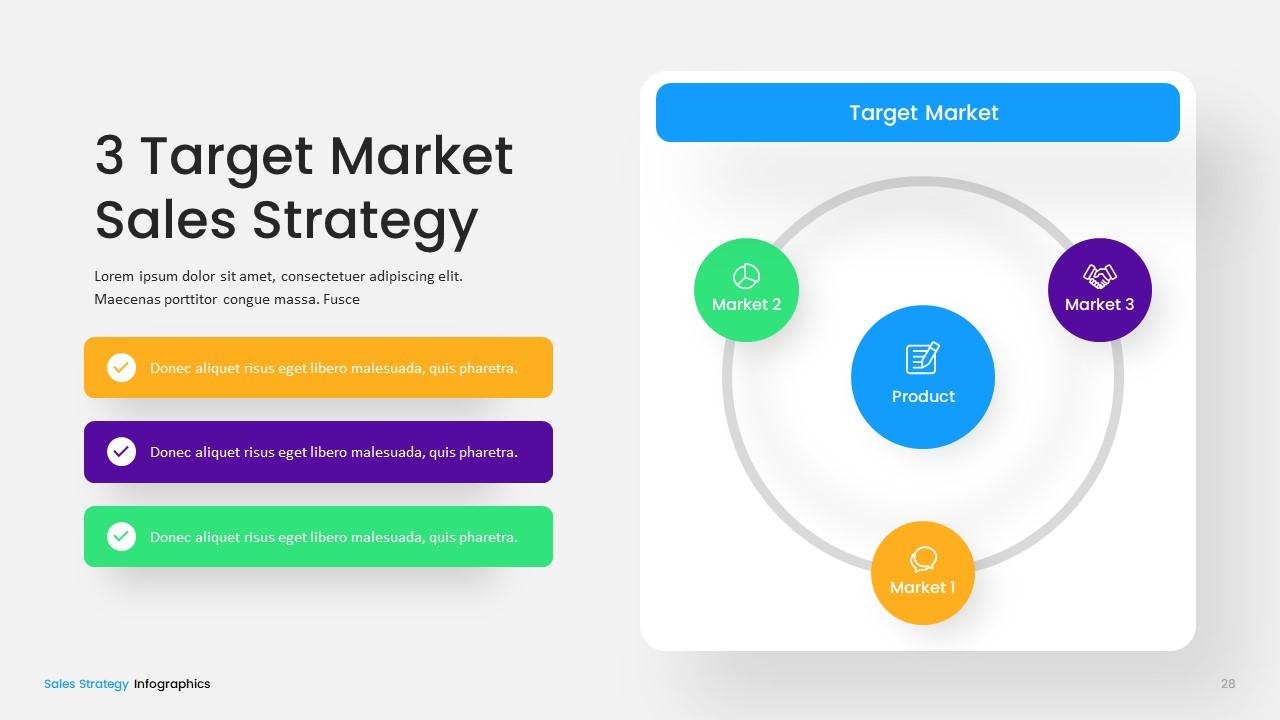 3 Target Market Sales Strategy

Lorem ipsum dolor sit amet, consectetuer adipiscing elit. Maecenas porttitor congue massa. Fusce

Donec aliquet risus eget libero malesuada, quis pharetra.

Donec aliquet risus eget libero malesuada, quis pharetra.

Donec aliquet risus eget libero malesuada, quis pharetra.

Target Market

Market 2

Market 3

Product

Market 1

Sales Strategy Infographics

28